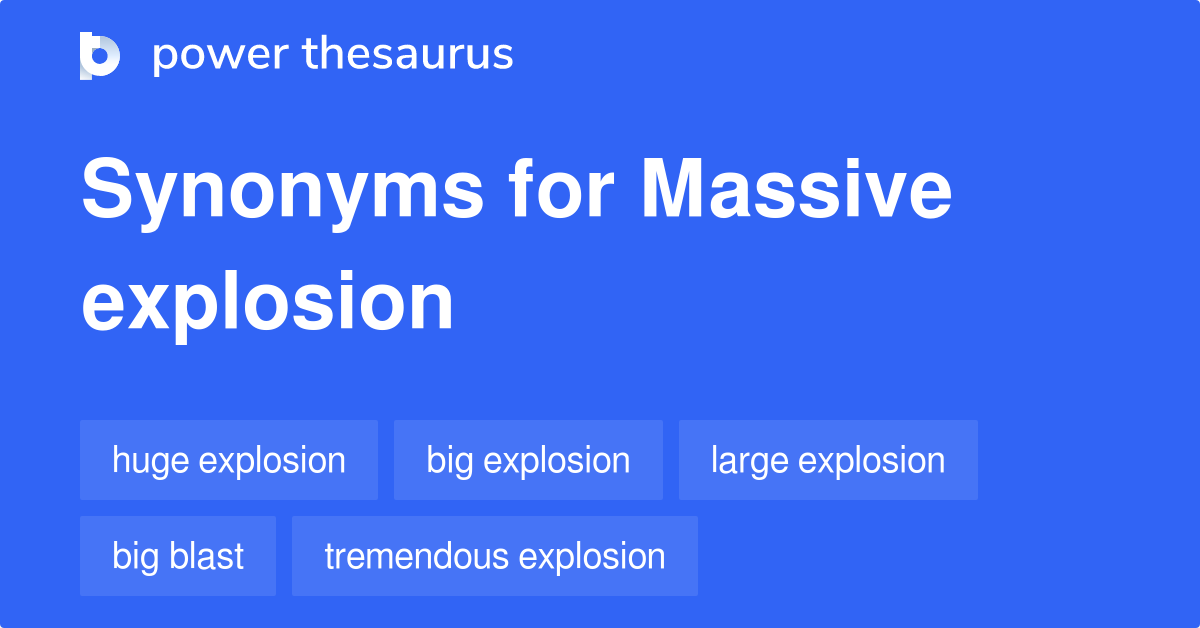 power thesaurus

Synonyms for Massive explosion

huge explosion
big explosion
large explosion
big blast
tremendous explosion